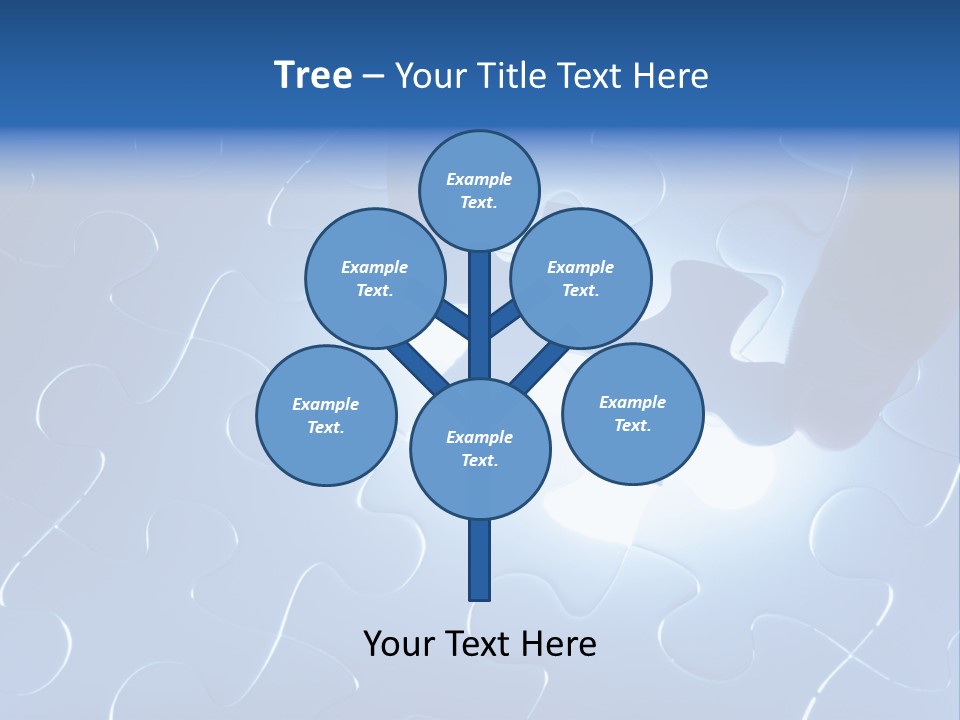 Tree – Your Title Text Here

Example Text.

Example Text.

Example Text.

Example Text.

Example Text.

Example Text.

Your Text Here